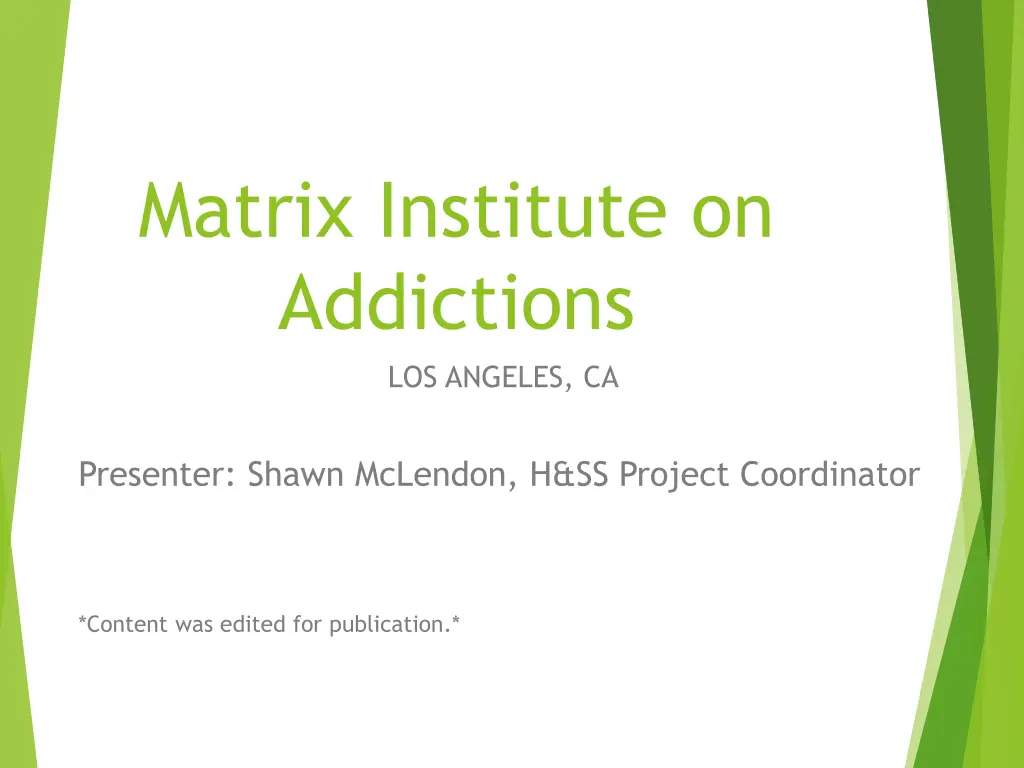 Matrix Institute on Addictions

LOS ANGELES, CA

Presenter: Shawn McLendon, H&SS Project Coordinator

*Content was edited for publication.*